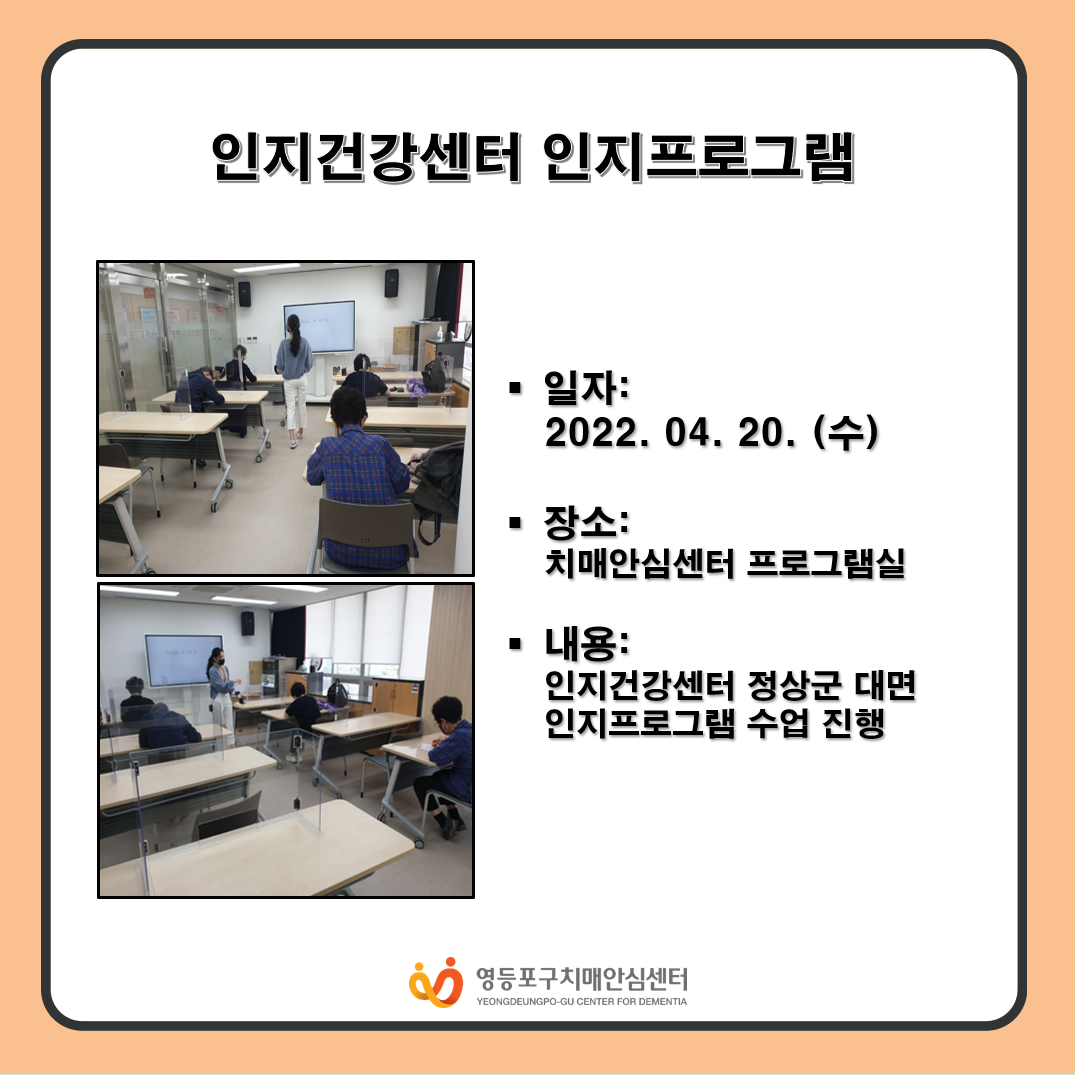 인지건강센터 인지프로그램

▪ 일자:
2022. 04. 20. (수)

▪ 장소:
치매안심센터 프로그램실

▪ 내용:
인지건강센터 정상군 대면 인지프로그램 수업 진행

영등포구치매안심센터
YEONGDEUNGPO-GU CENTER FOR DEMENTIA